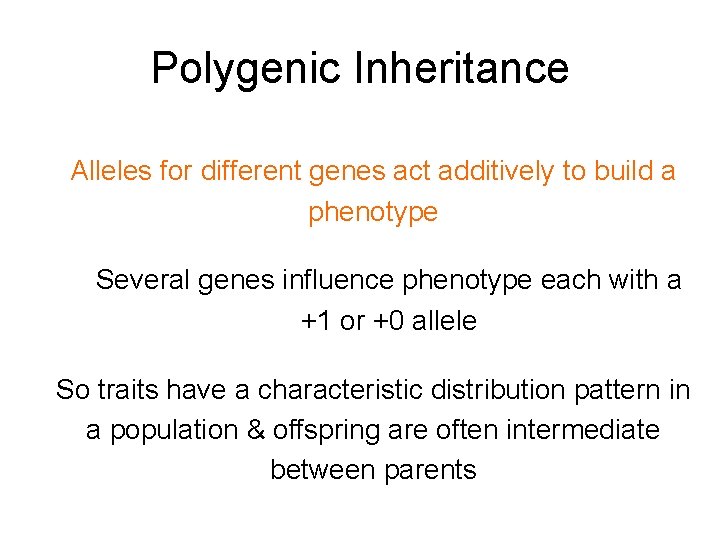 Polygenic Inheritance

Alleles for different genes act additively to build a phenotype

Several genes influence phenotype each with a +1 or +0 allele

So traits have a characteristic distribution pattern in a population & offspring are often intermediate between parents